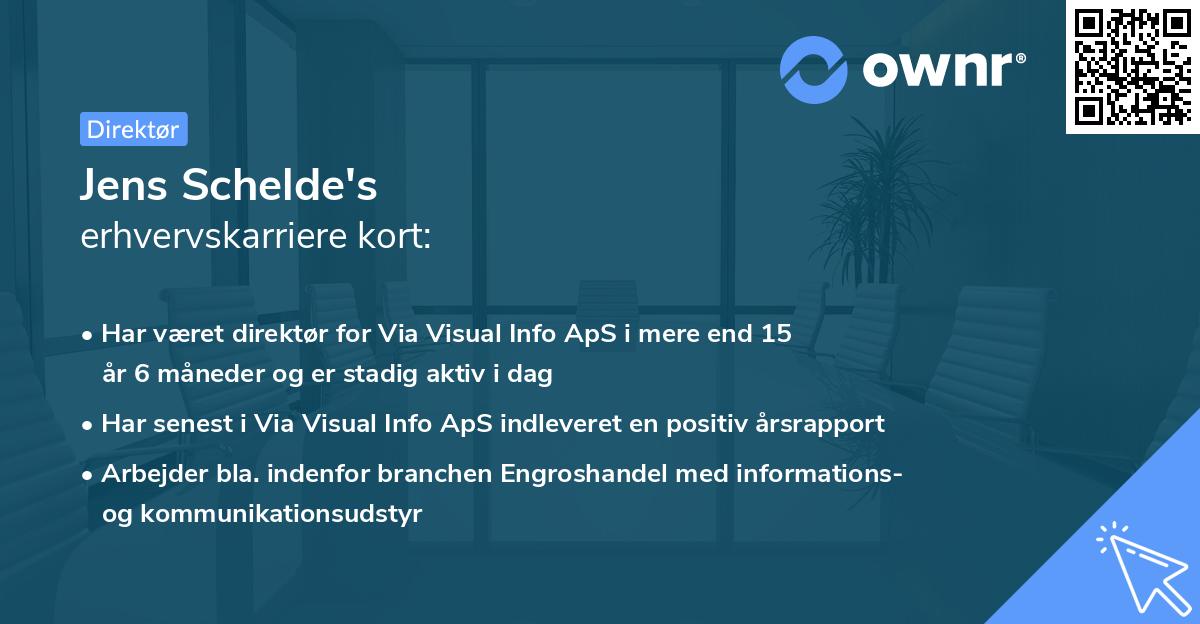 ownr®

Direktør

Jens Schelde's
erhvervskarriere kort:

• Har været direktør for Via Visual Info ApS i mere end 15 år 6 måneder og er stadig aktiv i dag
• Har senest i Via Visual Info ApS indleveret en positiv årsrapport
• Arbejder bla. indenfor branchen Engroshandel med informations- og kommunikationsudstyr